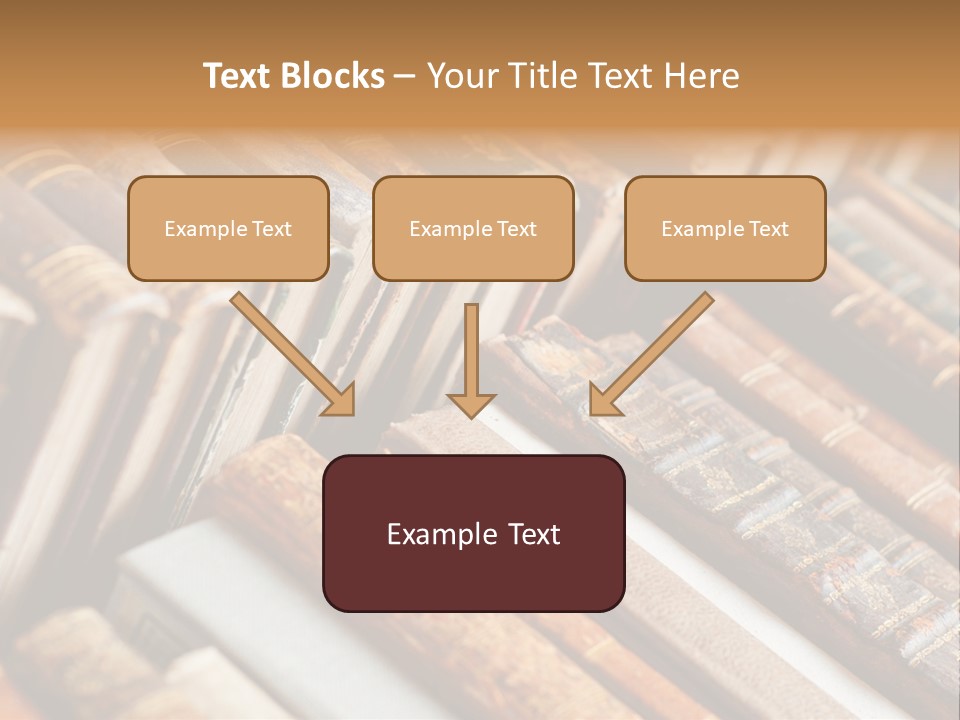 Text Blocks – Your Title Text Here

Example Text

Example Text

Example Text

Example Text